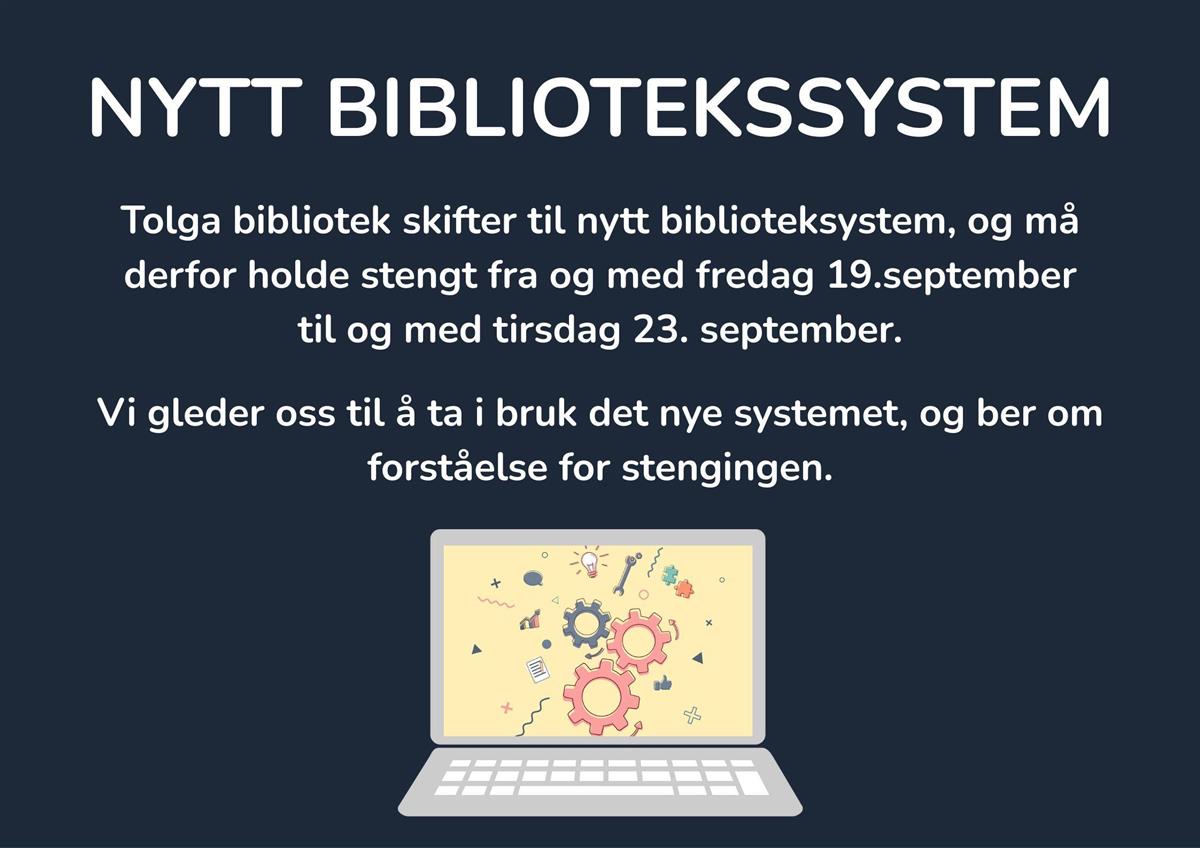 NYTT BIBLIOTEKSSYSTEM

Tolga bibliotek skifter til nytt biblioteksystem, og må derfor holde stengt fra og med fredag 19.september til og med tirsdag 23. september.

Vi gleder oss til å ta i bruk det nye systemet, og ber om forståelse for stengingen.